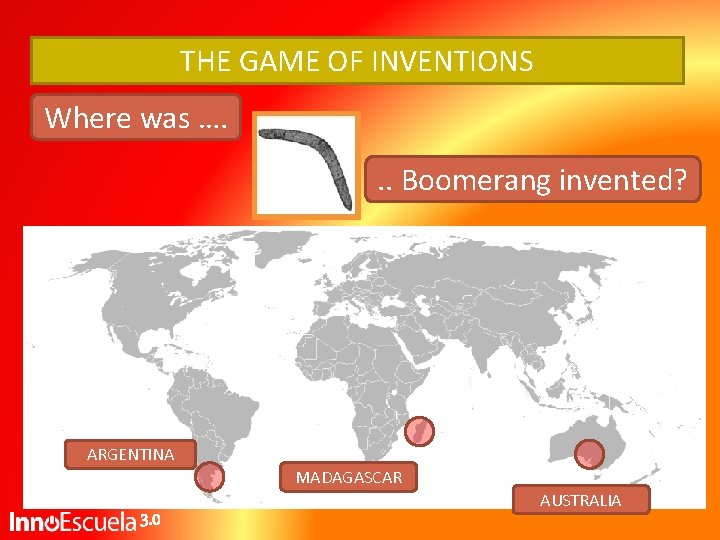 THE GAME OF INVENTIONS

Where was ....

.. Boomerang invented?

ARGENTINA

MADAGASCAR

AUSTRALIA

InnoEscuela 3.0